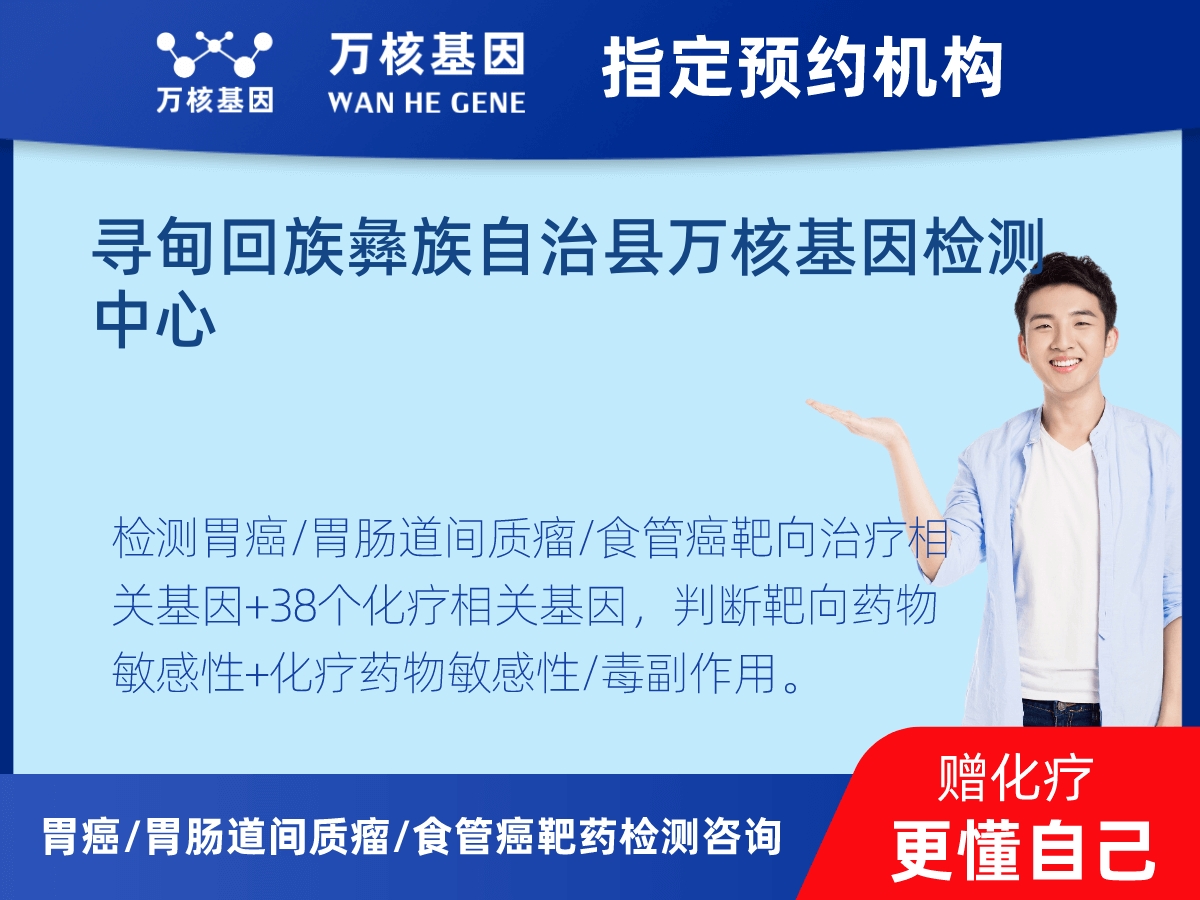 万核基因

万核基因
WAN HE GENE

指定预约机构

寻甸回族彝族自治县万核基因检测中心

检测胃癌/胃肠道间质瘤/食管癌靶向治疗相关基因+38个化疗相关基因，判断靶向药物敏感性+化疗药物敏感性/毒副作用。

胃癌/胃肠道间质瘤/食管癌靶药检测咨询

赠化疗
更懂自己